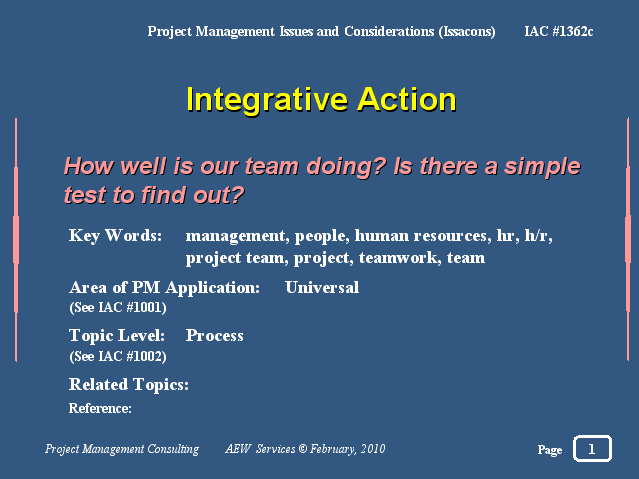 Project Management Issues and Considerations (Issacons) IAC #1362c

Integrative Action

How well is our team doing? Is there a simple test to find out?

Key Words: management, people, human resources, hr, h/r, project team, project, teamwork, team

Area of PM Application: Universal
(See IAC #1001)

Topic Level: Process
(See IAC #1002)

Related Topics:

Reference:

Project Management Consulting AEW Services © February, 2010 Page 1